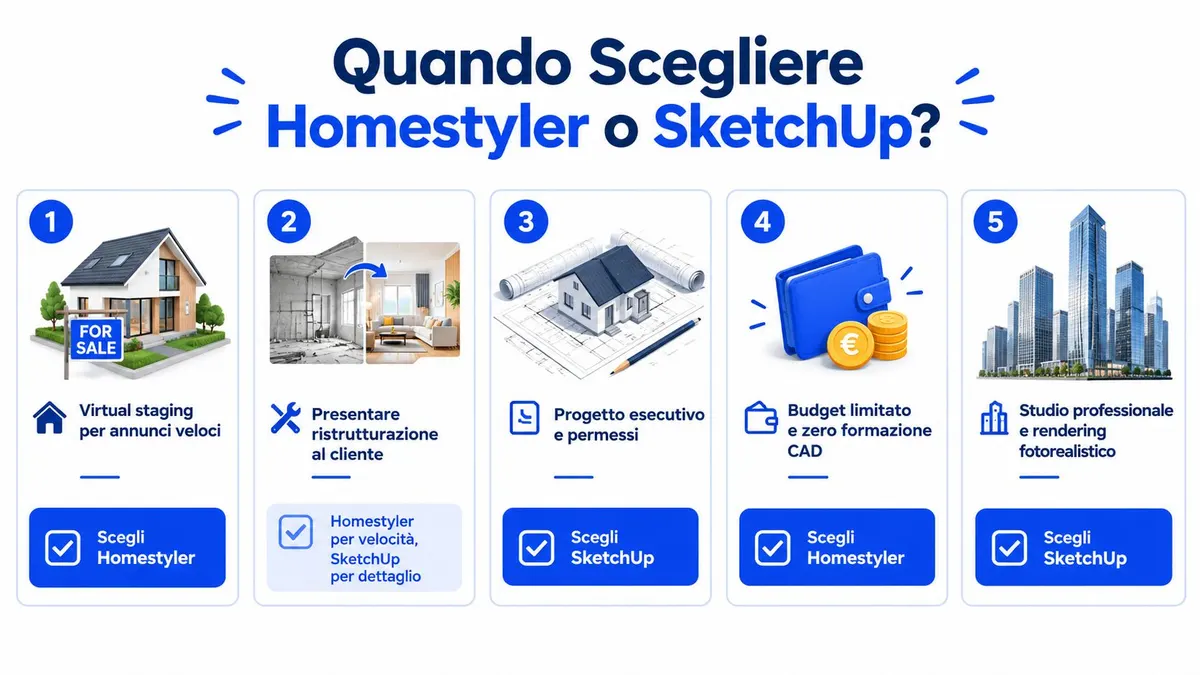 Quando Scegliere Homestyler o SketchUp?

1

FOR SALE

Virtual staging per annunci veloci

Scegli Homestyler

2

Presentare ristrutturazione al cliente

Homestyler per velocità, SketchUp per dettaglio

3

Progetto esecutivo e permessi

Scegli SketchUp

4

€

Budget limitato e zero formazione CAD

Scegli Homestyler

5

Studio professionale e rendering fotorealistico

Scegli SketchUp